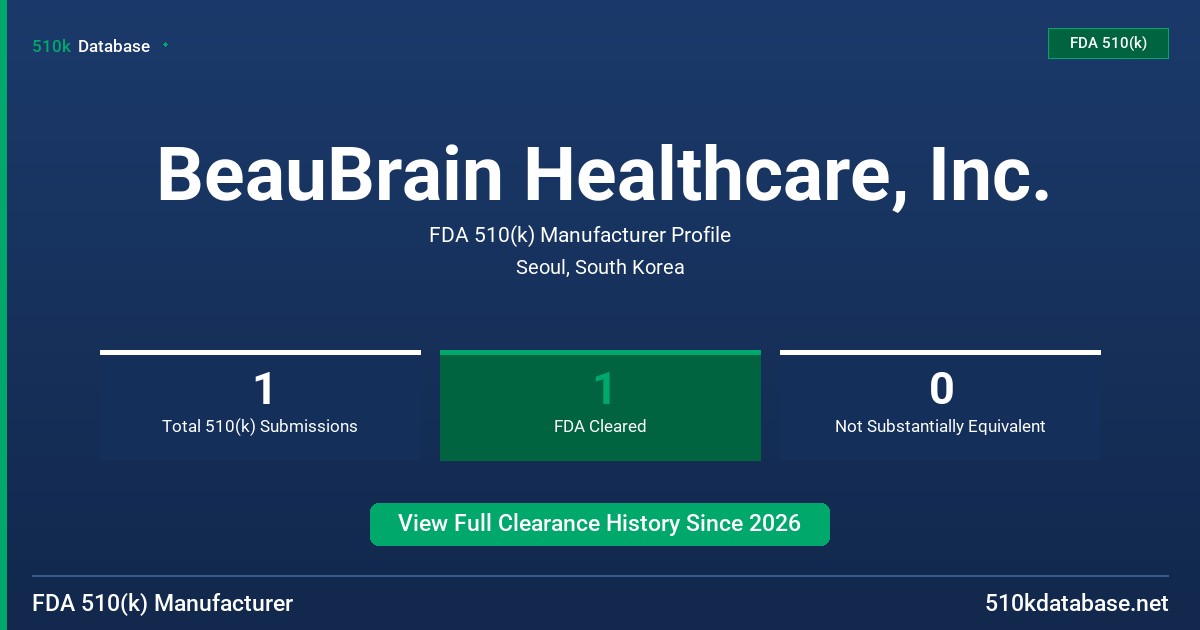 510k Database

FDA 510(k)

BeauBrain Healthcare, Inc.

FDA 510(k) Manufacturer Profile

Seoul, South Korea

1
Total 510(k) Submissions

1
FDA Cleared

0
Not Substantially Equivalent

View Full Clearance History Since 2026

FDA 510(k) Manufacturer

510kdatabase.net